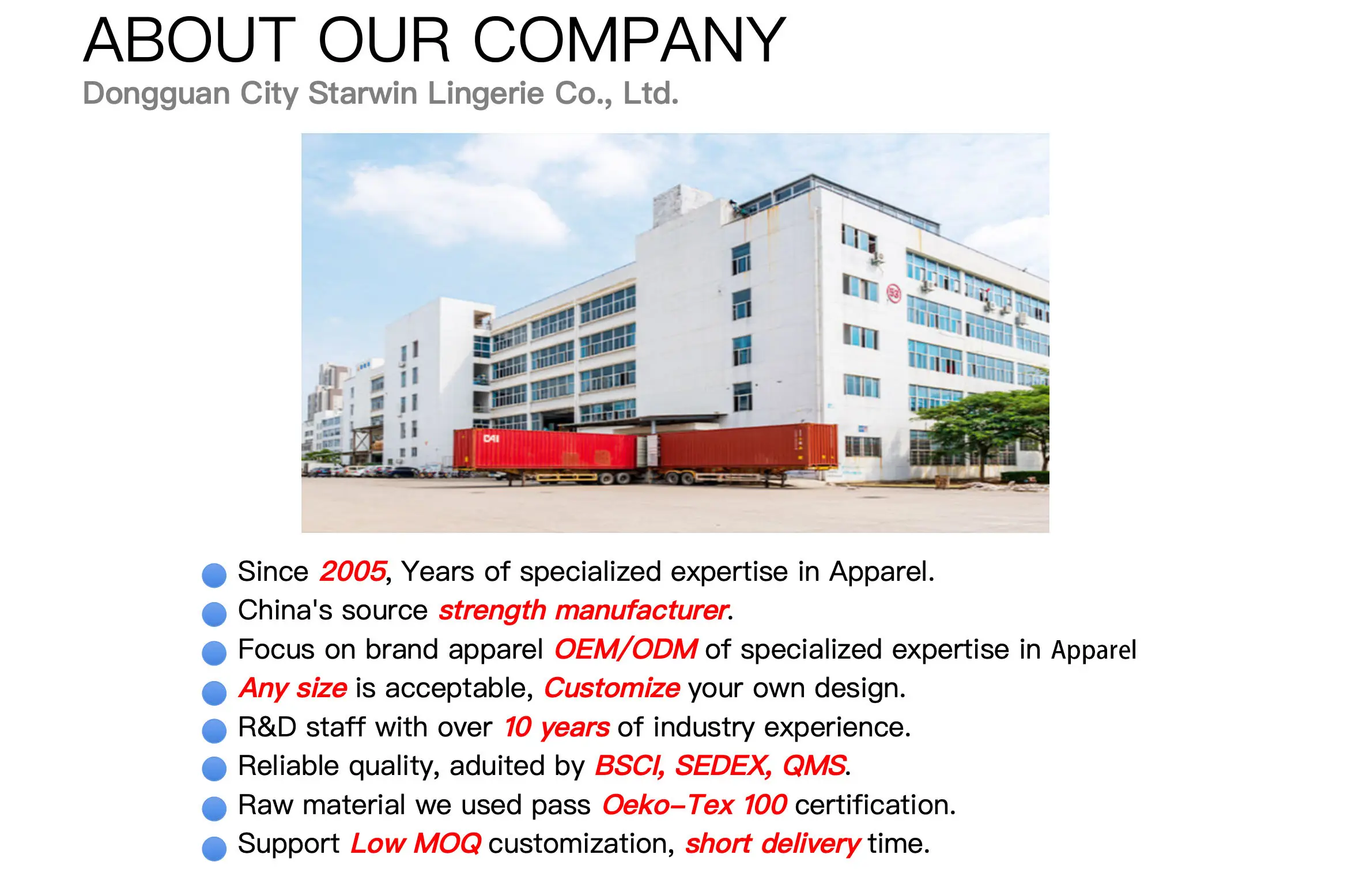 ABOUT OUR COMPANY
Dongguan City Starwin Lingerie Co., Ltd.

Since 2005, Years of specialized expertise in Apparel.
China's source strength manufacturer.
Focus on brand apparel OEM/ODM of specialized expertise in Apparel
Any size is acceptable, Customize your own design.
R&D staff with over 10 years of industry experience.
Reliable quality, aduited by BSCI, SEDEX, QMS.
Raw material we used pass Oeko-Tex 100 certification.
Support Low MOQ customization, short delivery time.